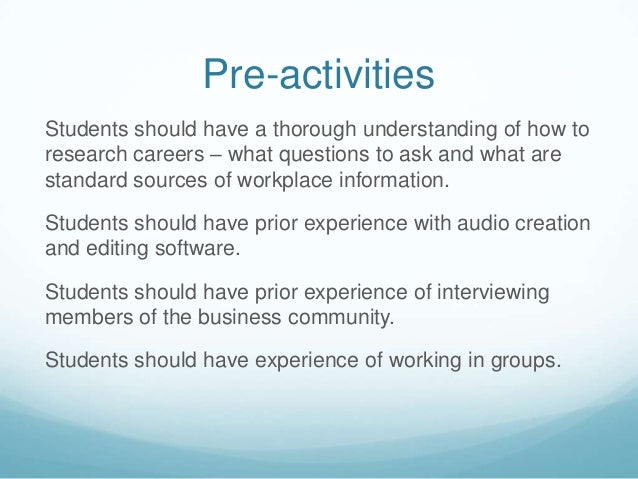 Pre-activities

Students should have a thorough understanding of how to research careers – what questions to ask and what are standard sources of workplace information.

Students should have prior experience with audio creation and editing software.

Students should have prior experience of interviewing members of the business community.

Students should have experience of working in groups.